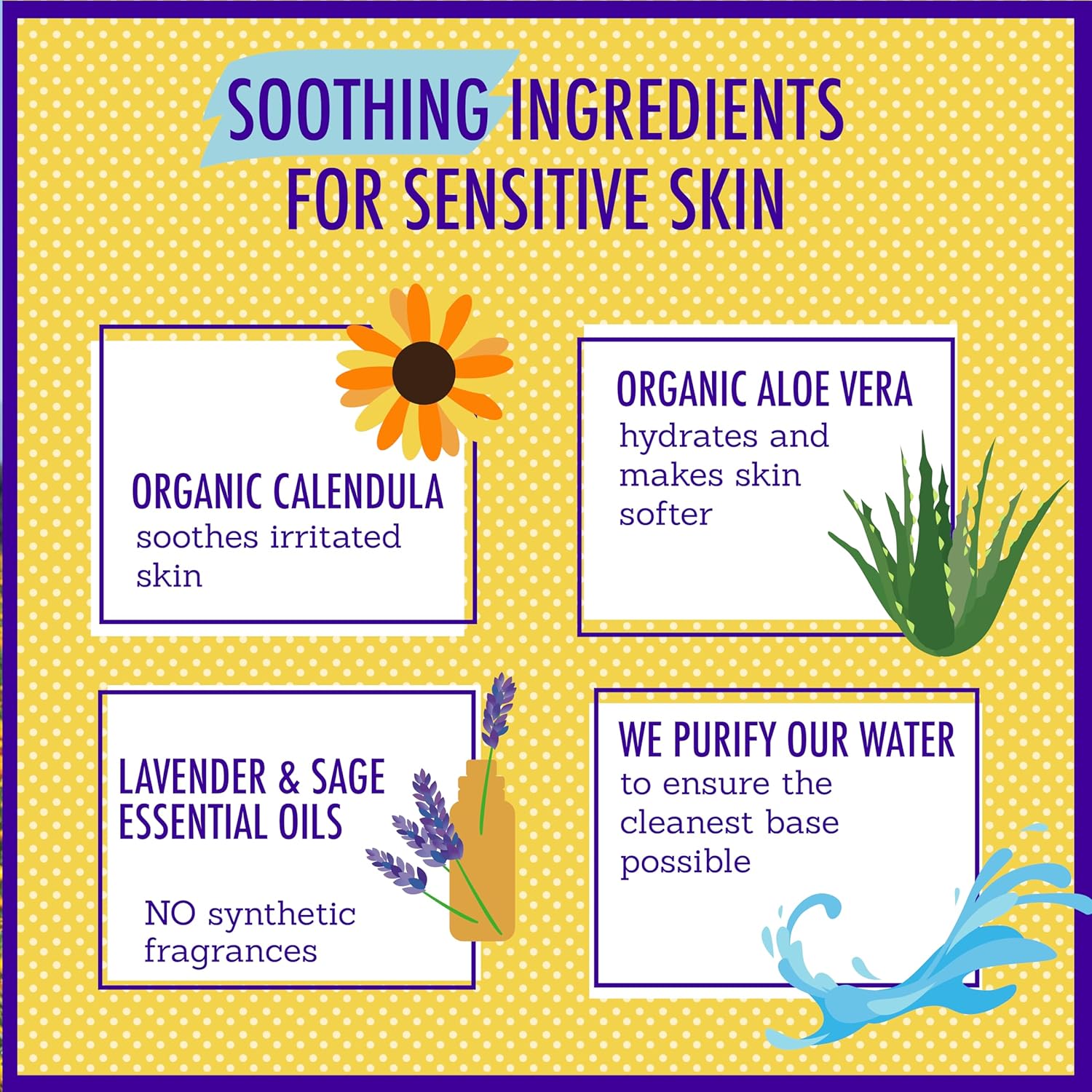 SOOTHING INGREDIENTS FOR SENSITIVE SKIN

ORGANIC CALENDULA
soothes irritated skin

ORGANIC ALOE VERA
hydrates and makes skin softer

LAVENDER & SAGE ESSENTIAL OILS

NO synthetic fragrances

WE PURIFY OUR WATER
to ensure the cleanest base possible